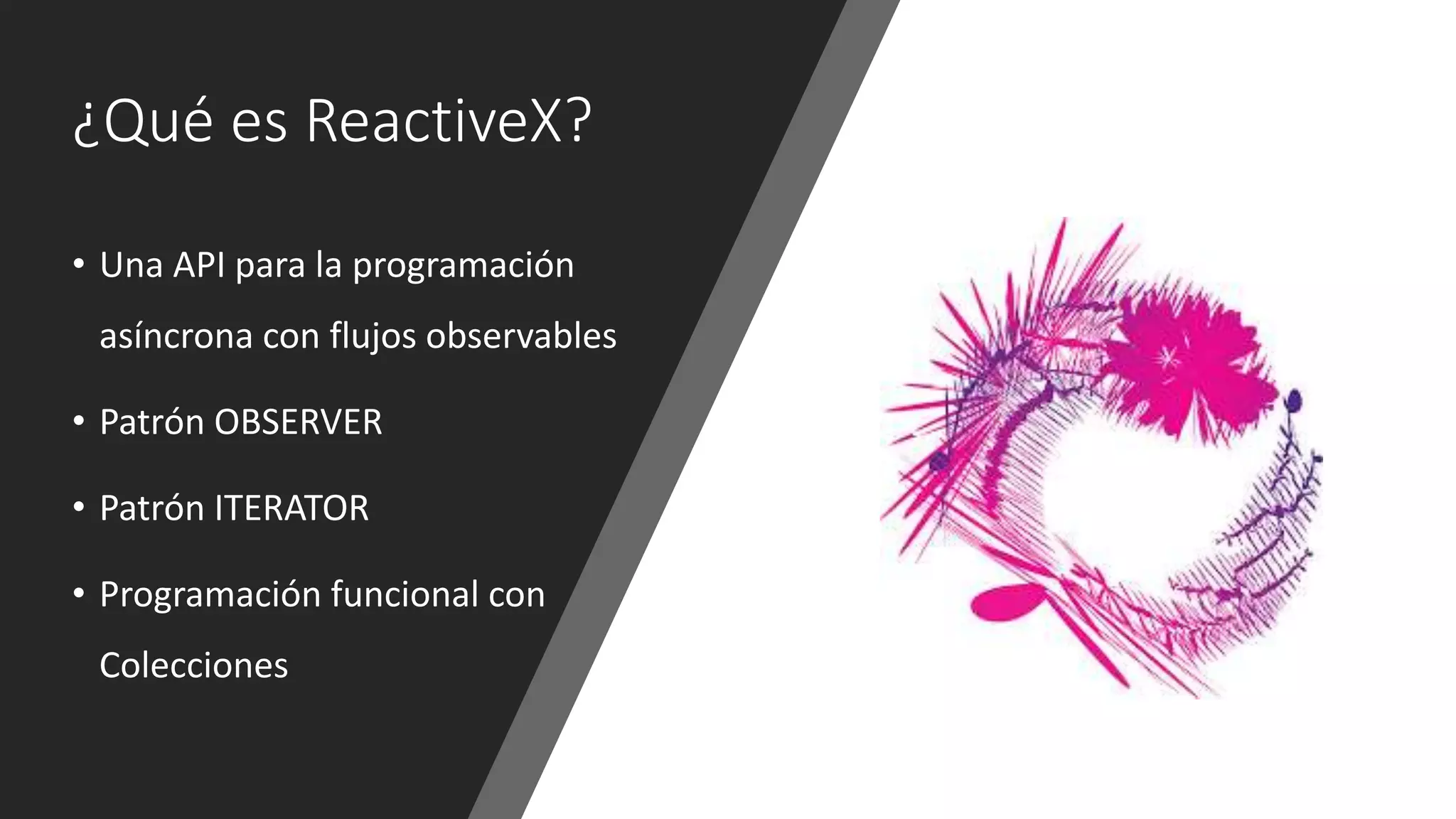 ¿Qué es ReactiveX?

• Una API para la programación asíncrona con flujos observables

• Patrón OBSERVER

• Patrón ITERATOR

• Programación funcional con Colecciones